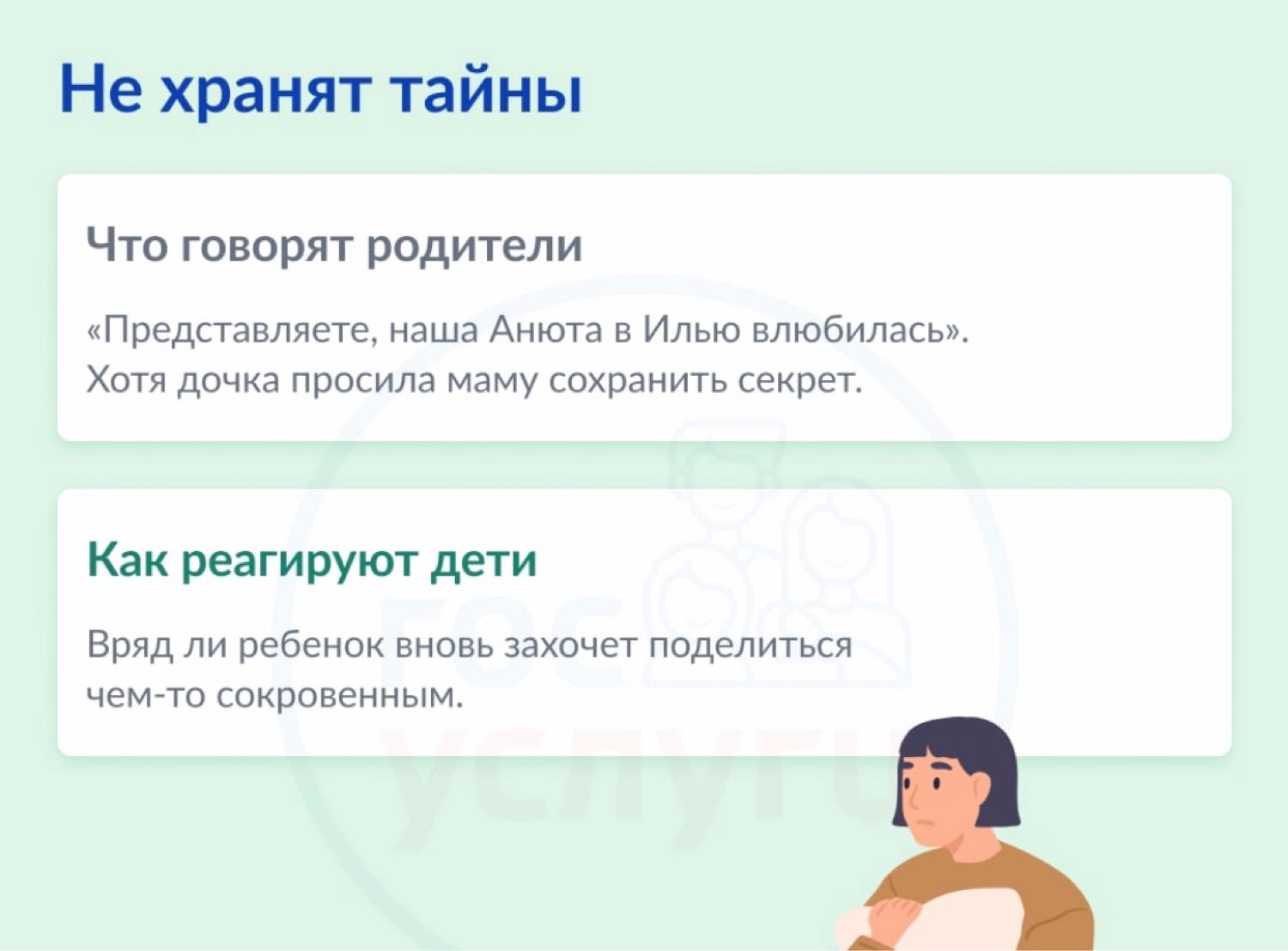 Не хранят тайны

Что говорят родители

«Представляете, наша Анюта в Илью влюбилась». Хотя дочка просила маму сохранить секрет.

Как реагируют дети

Вряд ли ребенок вновь захочет поделиться чем-то сокровенным.

ГОС
УСЛУГИ